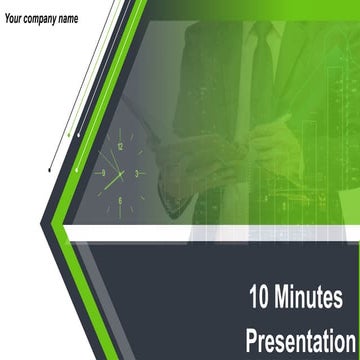 Your company name

12

9

3

6

10 Minutes Presentation